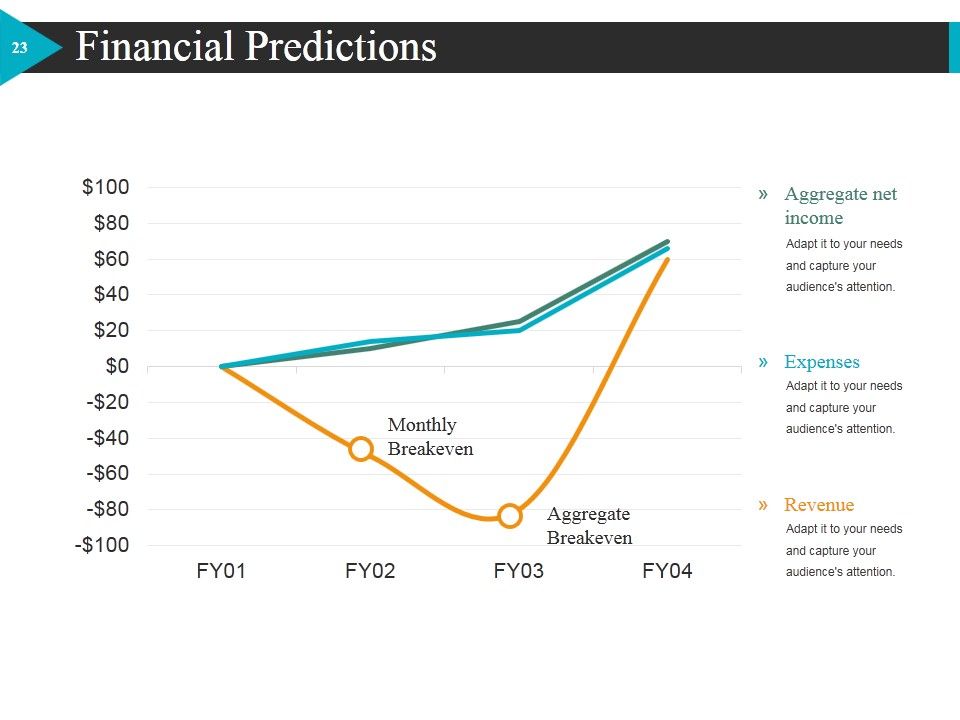 23

Financial Predictions

$100
$80
$60
$40
$20
$0
-$20
-$40
-$60
-$80
-$100

Monthly Breakeven

Aggregate Breakeven

FY01
FY02
FY03
FY04

» Aggregate net income
Adapt it to your needs and capture your audience's attention.

» Expenses
Adapt it to your needs and capture your audience's attention.

» Revenue
Adapt it to your needs and capture your audience's attention.